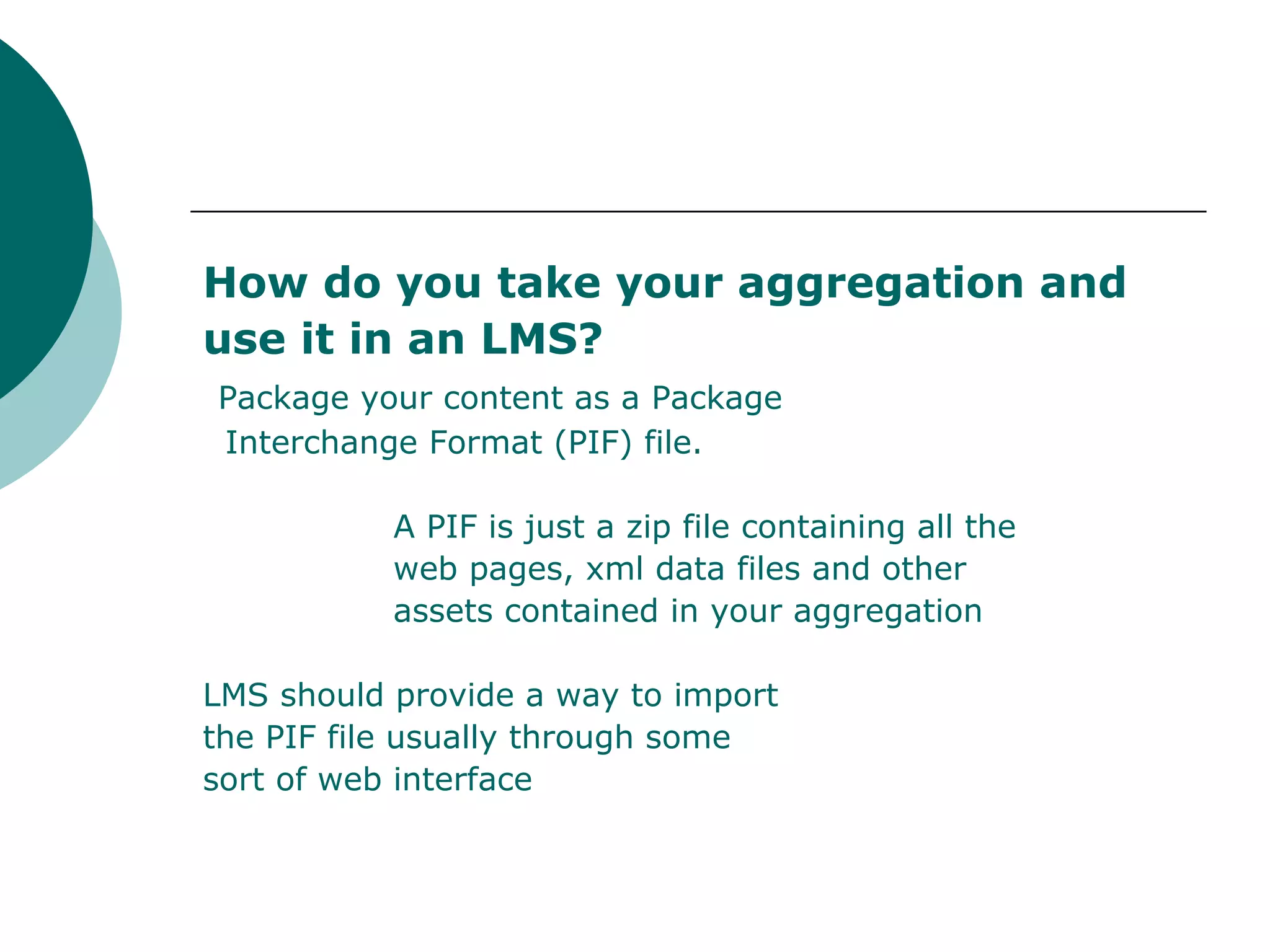 How do you take your aggregation and use it in an LMS?

Package your content as a Package Interchange Format (PIF) file.

A PIF is just a zip file containing all the web pages, xml data files and other assets contained in your aggregation

LMS should provide a way to import the PIF file usually through some sort of web interface